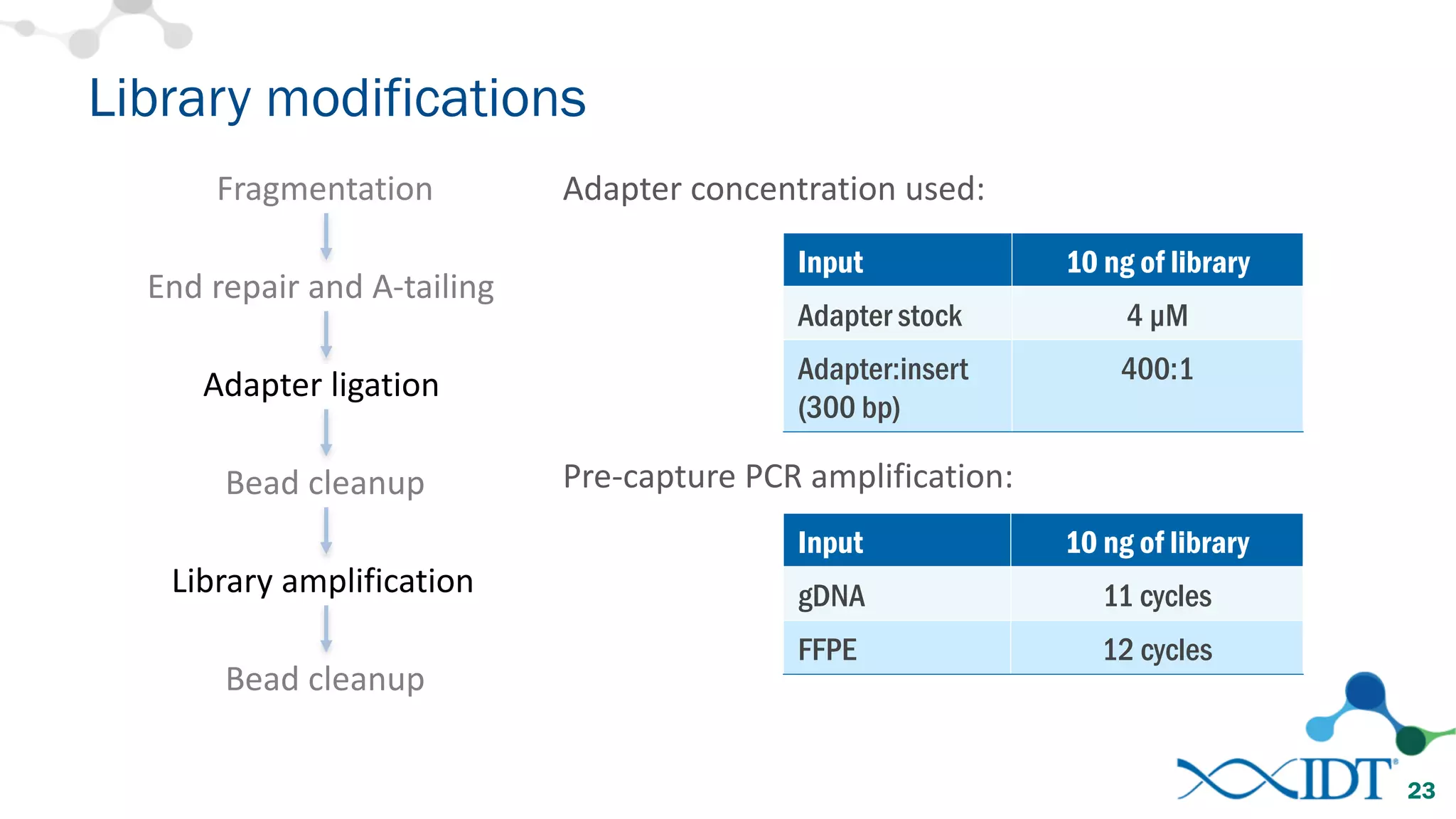 Library modifications

Fragmentation

End repair and A-tailing

Adapter ligation

Bead cleanup

Library amplification

Bead cleanup

Adapter concentration used:

| Input | 10 ng of library |
|---|---|
| Adapter stock | 4 μM |
| Adapter:insert (300 bp) | 400:1 |

Pre-capture PCR amplification:

| Input | 10 ng of library |
|---|---|
| gDNA | 11 cycles |
| FFPE | 12 cycles |

IDT

23